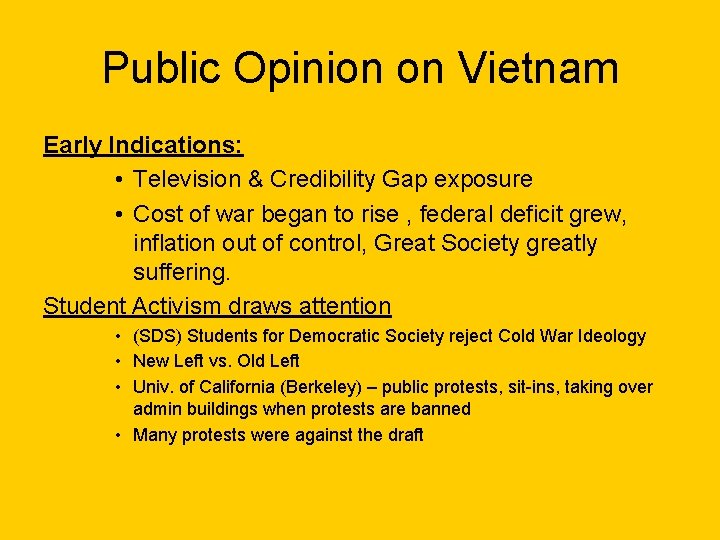 Public Opinion on Vietnam

Early Indications:

• Television & Credibility Gap exposure
• Cost of war began to rise , federal deficit grew, inflation out of control, Great Society greatly suffering.

Student Activism draws attention

• (SDS) Students for Democratic Society reject Cold War Ideology
• New Left vs. Old Left
• Univ. of California (Berkeley) – public protests, sit-ins, taking over admin buildings when protests are banned
• Many protests were against the draft